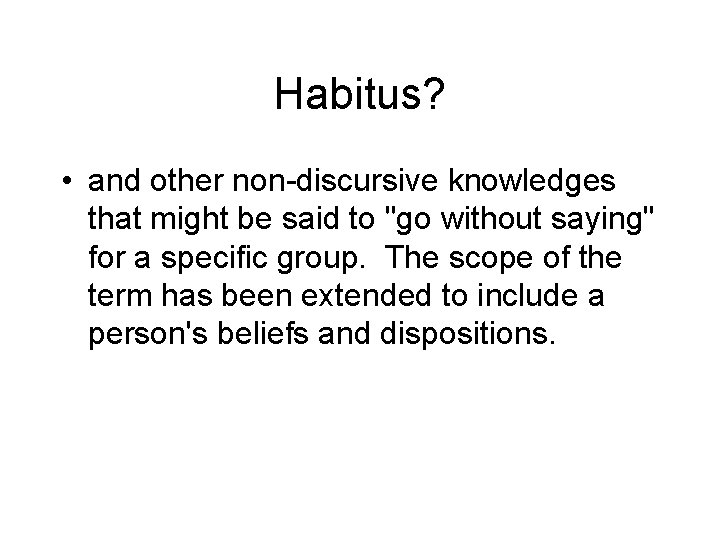 Habitus?

• and other non-discursive knowledges that might be said to "go without saying" for a specific group. The scope of the term has been extended to include a person's beliefs and dispositions.